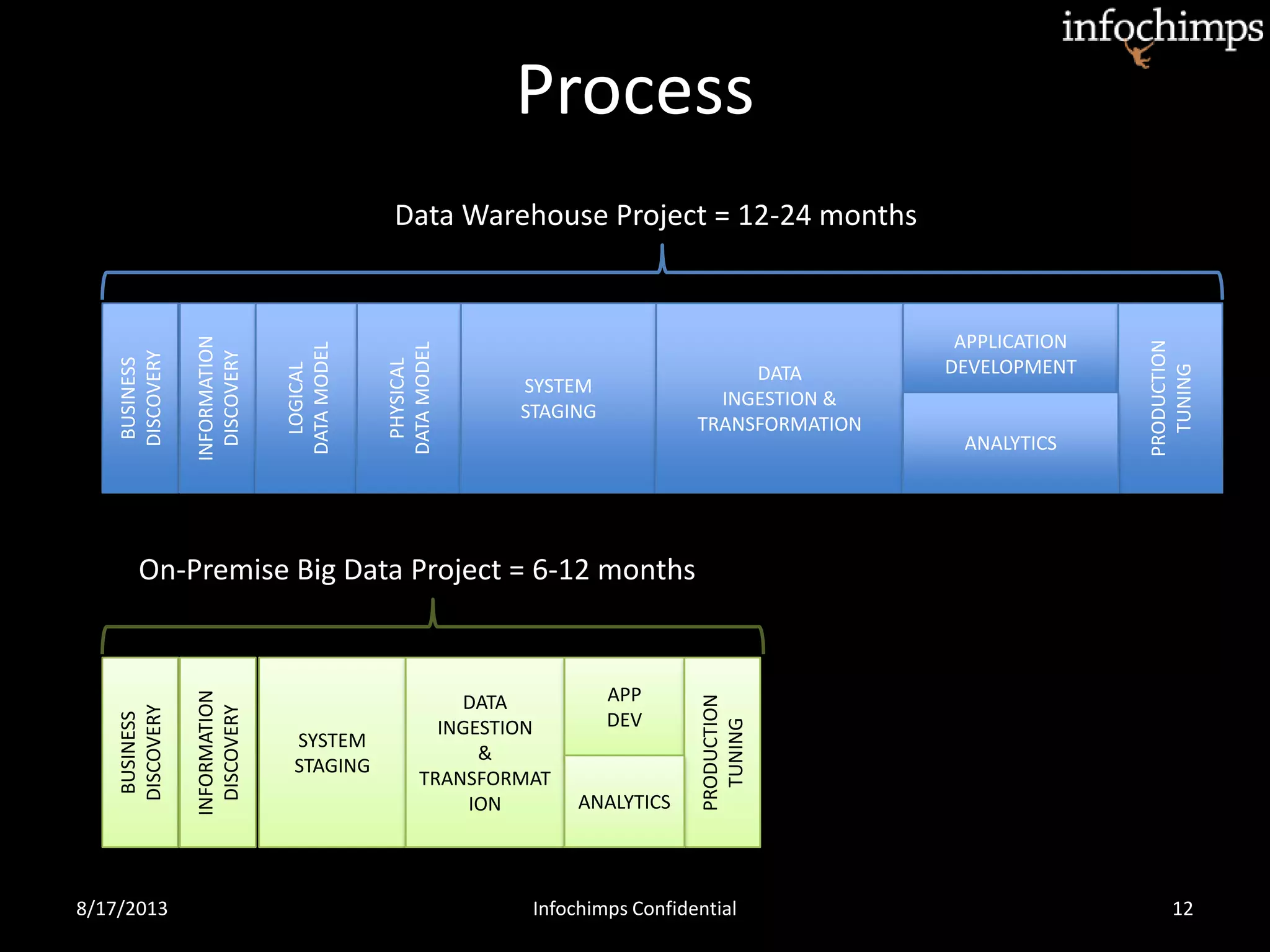 infochimps

Process

Data Warehouse Project = 12-24 months

BUSINESS DISCOVERY

INFORMATION DISCOVERY

LOGICAL DATA MODEL

PHYSICAL DATA MODEL

SYSTEM STAGING

DATA INGESTION & TRANSFORMATION

APPLICATION DEVELOPMENT

ANALYTICS

PRODUCTION TUNING

On-Premise Big Data Project = 6-12 months

BUSINESS DISCOVERY

INFORMATION DISCOVERY

SYSTEM STAGING

DATA INGESTION & TRANSFORMAT ION

APP DEV

ANALYTICS

PRODUCTION TUNING

8/17/2013

Infochimps Confidential

12